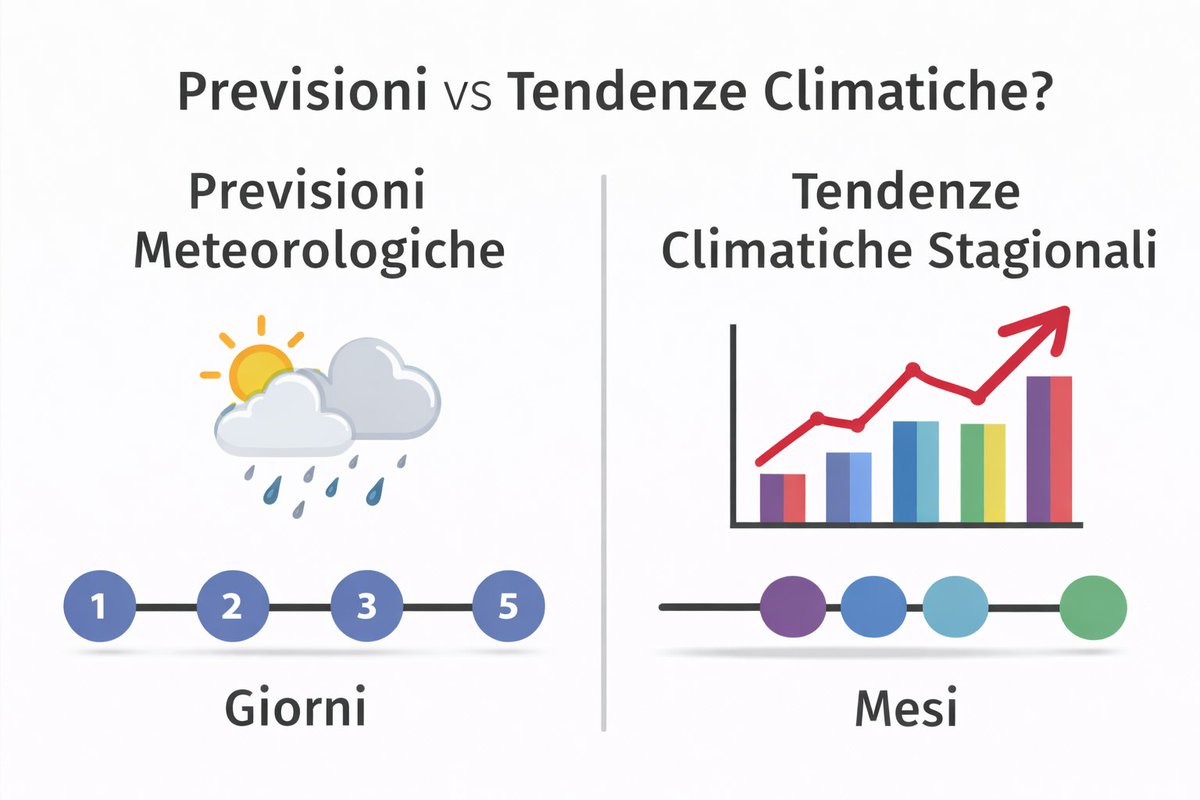 Previsioni vs Tendenze Climatiche?

Previsioni Meteorologiche

1 2 3 5

Giorni

Tendenze Climatiche Stagionali

Mesi